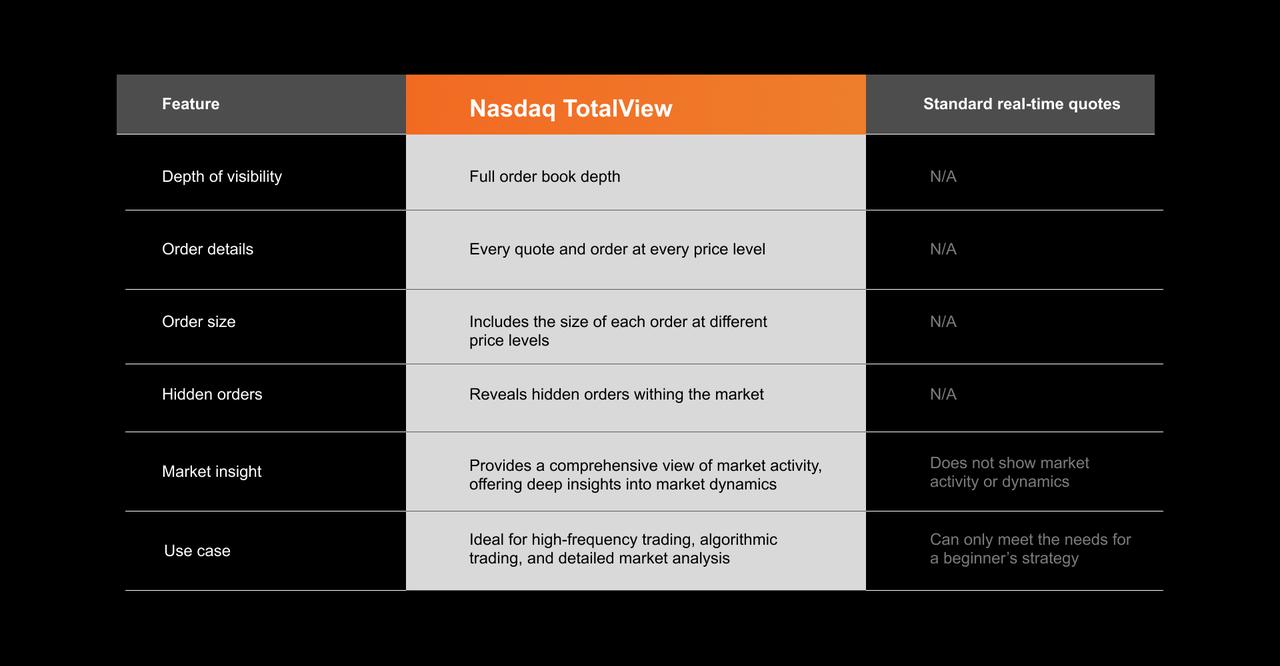 | Feature | Nasdaq TotalView | Standard real-time quotes |
|---|---|---|
| Depth of visibility | Full order book depth | N/A |
| Order details | Every quote and order at every price level | N/A |
| Order size | Includes the size of each order at different price levels | N/A |
| Hidden orders | Reveals hidden orders withing the market | N/A |
| Market insight | Provides a comprehensive view of market activity, offering deep insights into market dynamics | Does not show market activity or dynamics |
| Use case | Ideal for high-frequency trading, algorithmic trading, and detailed market analysis | Can only meet the needs for a beginner's strategy |